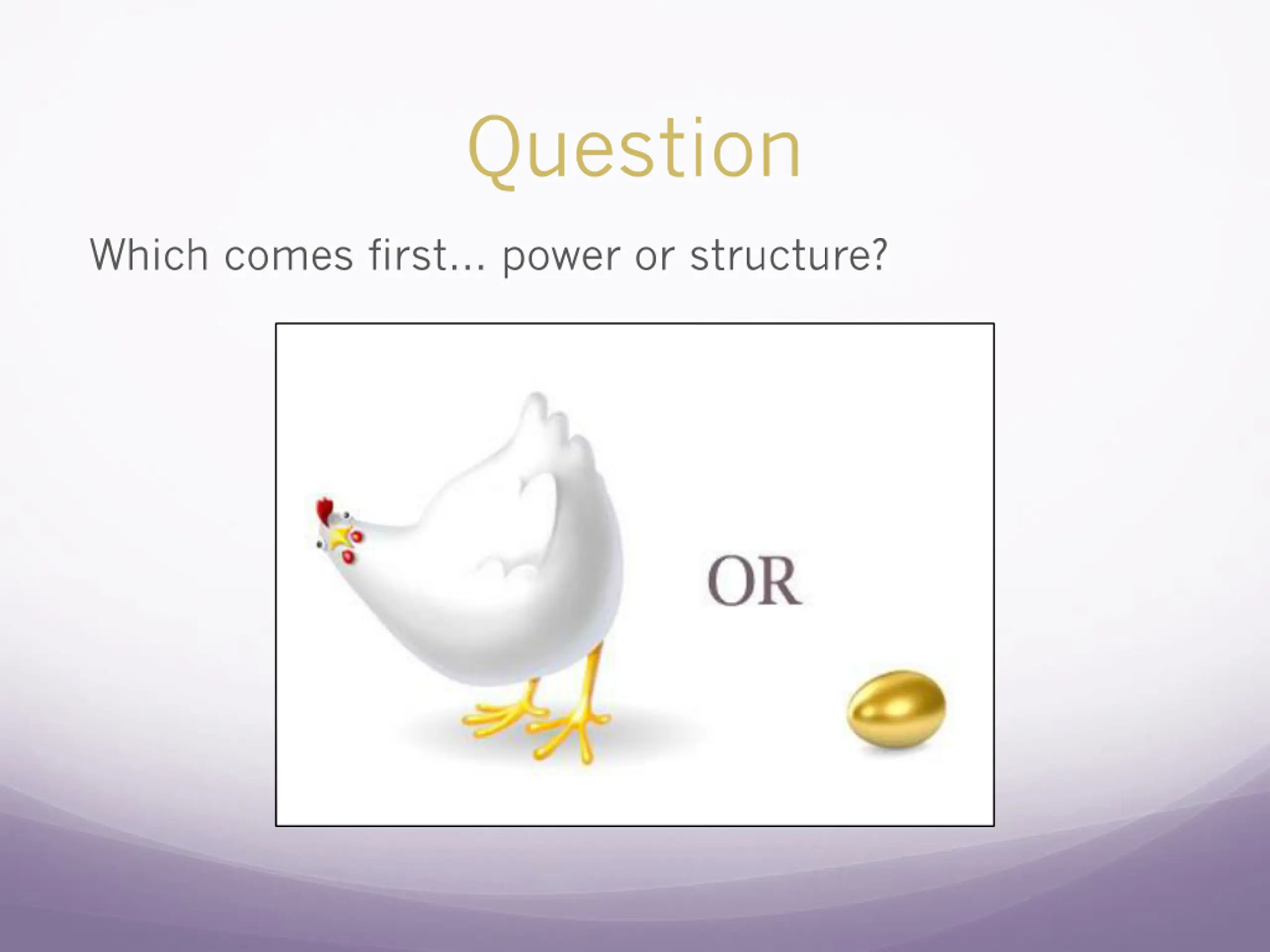 Question

Which comes first… power or structure?

OR